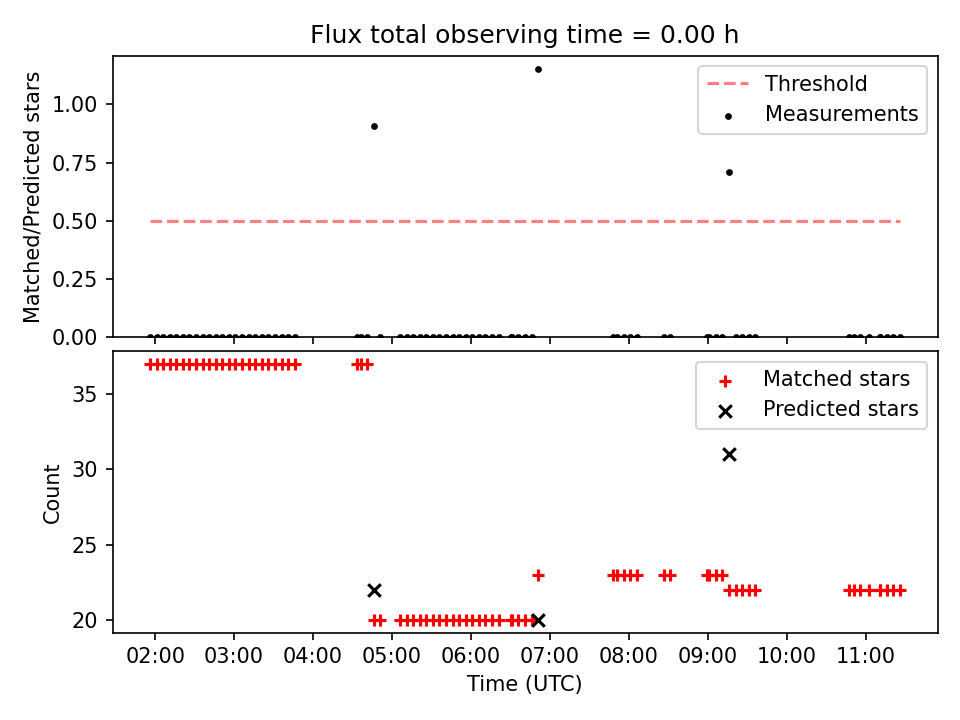 Flux total observing time = 0.00 h

Matched/Predicted stars

1.00
0.75
0.50
0.25
0.00

Threshold
Measurements

Count

35
30
25
20

Matched stars
Predicted stars

02:00 03:00 04:00 05:00 06:00 07:00 08:00 09:00 10:00 11:00

Time (UTC)